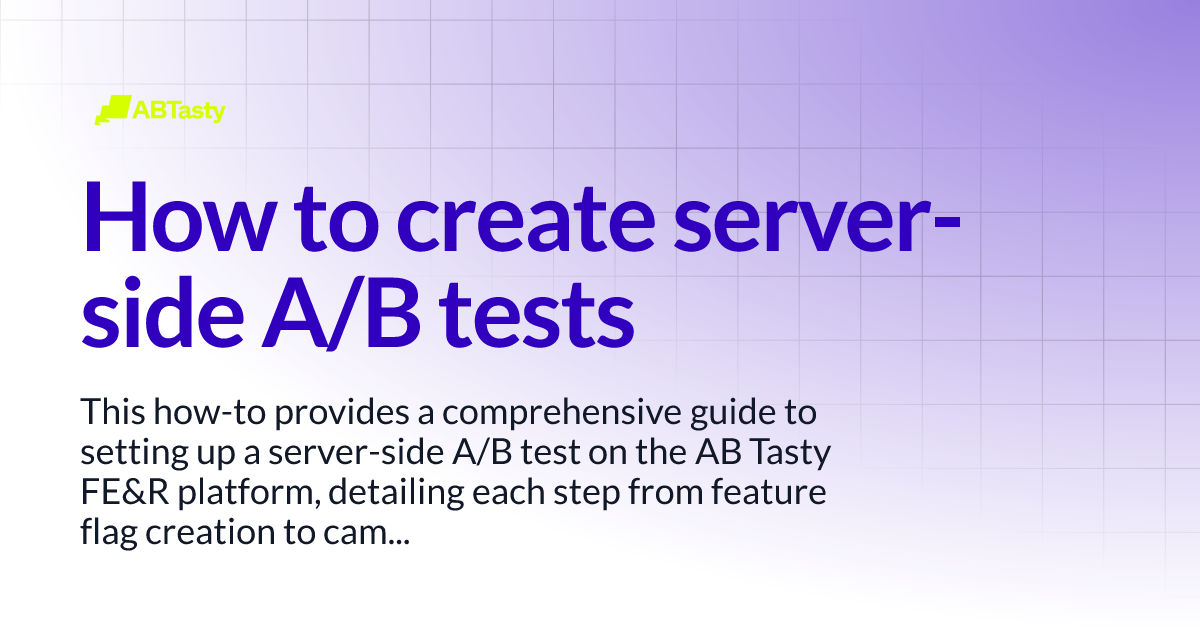 ABTasty

How to create server-side A/B tests

This how-to provides a comprehensive guide to setting up a server-side A/B test on the AB Tasty FE&R platform, detailing each step from feature flag creation to cam...